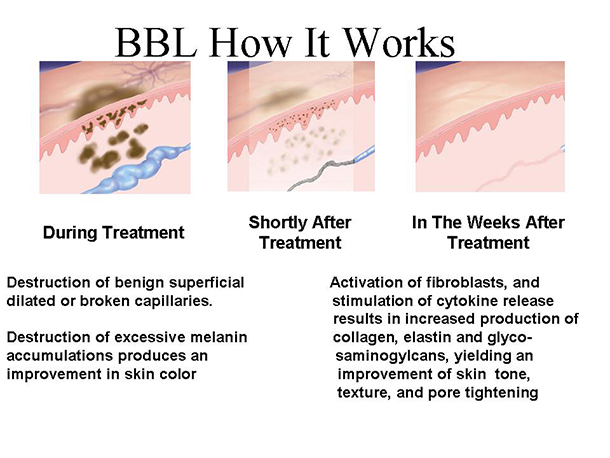 BBL How It Works

During Treatment

Shortly After Treatment

In The Weeks After Treatment

Destruction of benign superficial dilated or broken capillaries.

Destruction of excessive melanin accumulations produces an improvement in skin color

Activation of fibroblasts, and stimulation of cytokine release results in increased production of collagen, elastin and glycosaminogylcans, yielding an improvement of skin tone, texture, and pore tightening